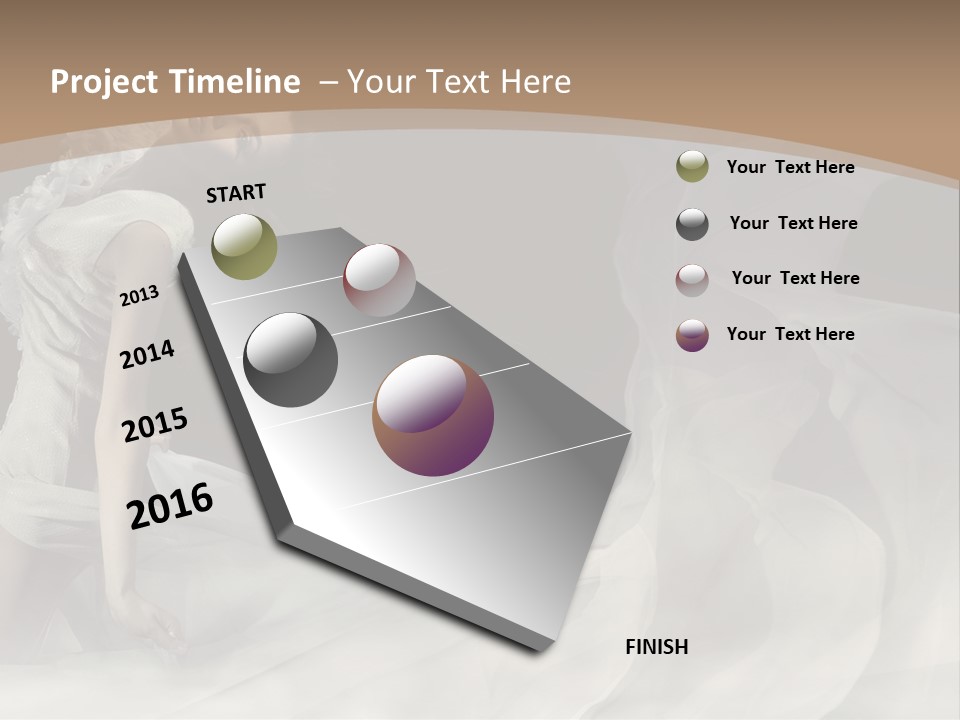 Project Timeline – Your Text Here

START

2013

2014

2015

2016

FINISH

Your Text Here

Your Text Here

Your Text Here

Your Text Here